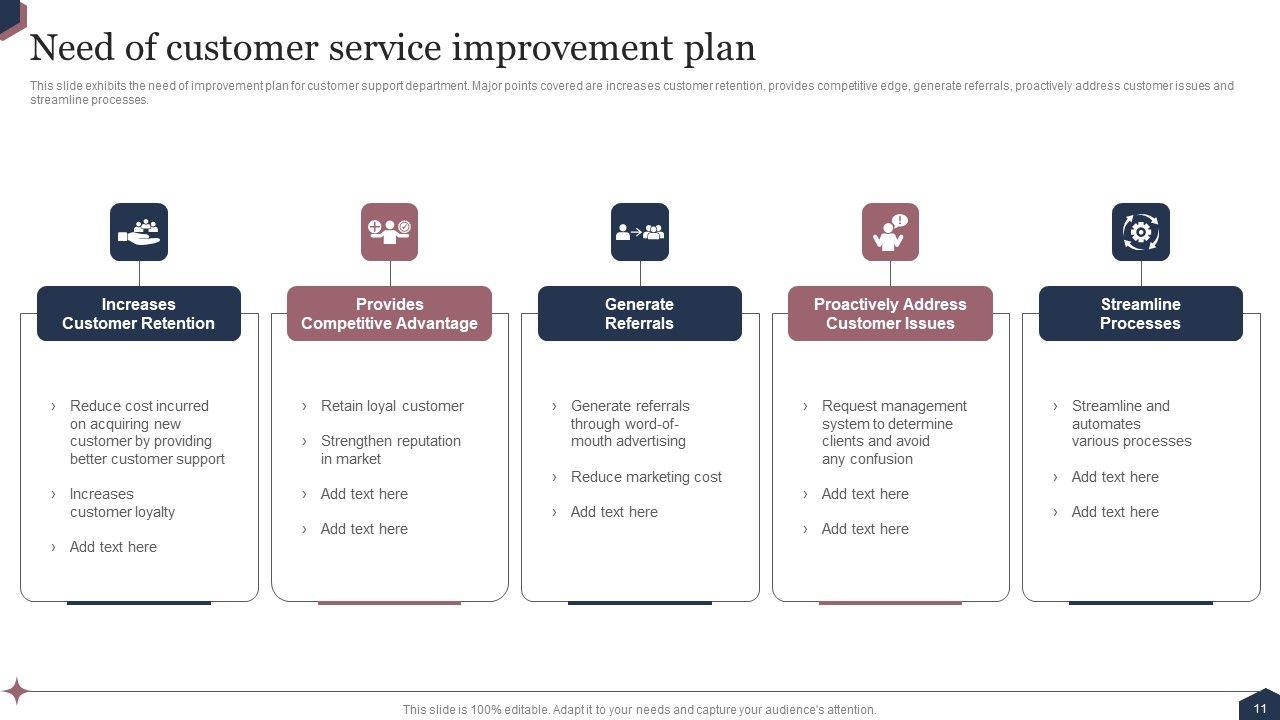 Need of customer service improvement plan

This slide exhibits the need of improvement plan for customer support department. Major points covered are increases customer retention, provides competitive edge, generate referrals, proactively address customer issues and streamline processes.

Increases Customer Retention

› Reduce cost incurred on acquiring new customer by providing better customer support

› Increases customer loyalty

› Add text here

Provides Competitive Advantage

› Retain loyal customer

› Strengthen reputation in market

› Add text here

› Add text here

Generate Referrals

› Generate referrals through word-of-mouth advertising

› Reduce marketing cost

› Add text here

Proactively Address Customer Issues

› Request management system to determine clients and avoid any confusion

› Add text here

› Add text here

Streamline Processes

› Streamline and automates various processes

› Add text here

› Add text here

This slide is 100% editable. Adapt it to your needs and capture your audience's attention.

11